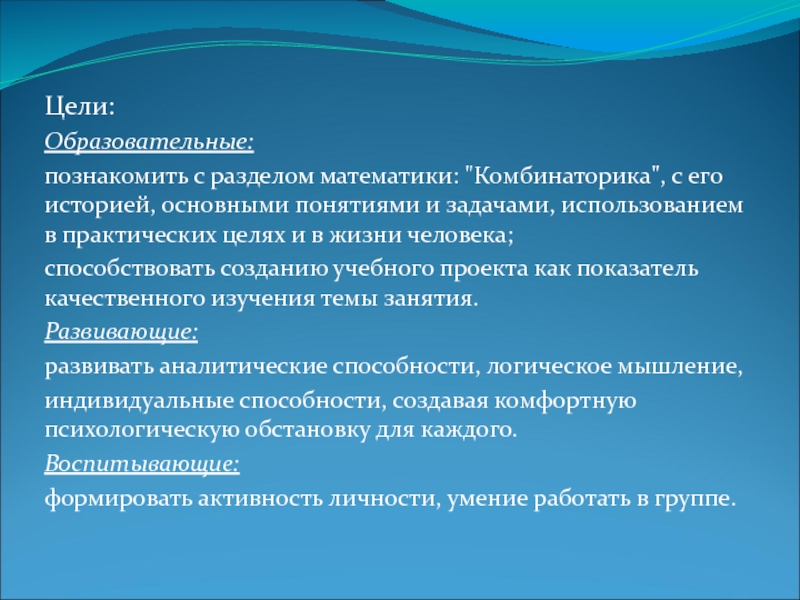 Цели:

Образовательные:

познакомить с разделом математики: "Комбинаторика", с его историей, основными понятиями и задачами, использованием в практических целях и в жизни человека;

способствовать созданию учебного проекта как показатель качественного изучения темы занятия.

Развивающие:

развивать аналитические способности, логическое мышление,

индивидуальные способности, создавая комфортную психологическую обстановку для каждого.

Воспитывающие:

формировать активность личности, умение работать в группе.